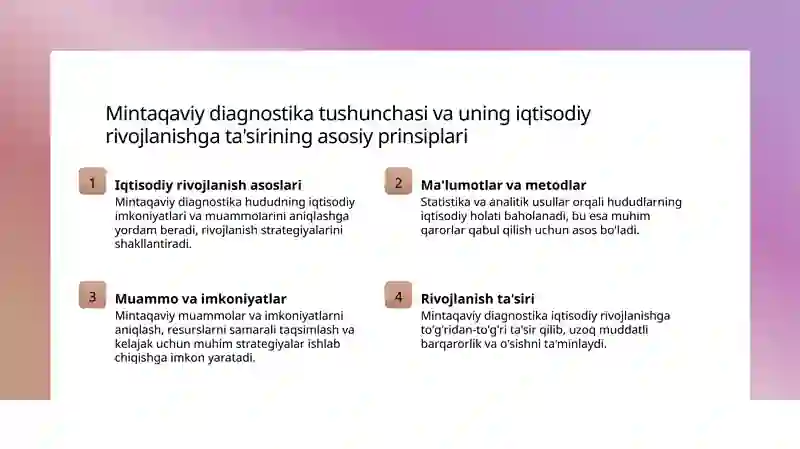 Mintaqaviy diagnostika tushunchasi va uning iqtisodiy rivojlanishga ta'sirining asosiy prinsiplari

1

Iqtisodiy rivojlanish asoslari

Mintaqaviy diagnostika hududning iqtisodiy imkoniyatlari va muammolarini aniqlashga yordam beradi, rivojlanish strategiyalarini shakllantiradi.

2

Ma'lumotlar va metodlar

Statistika va analitik usullar orqali hududlarning iqtisodiy holati baholanadi, bu esa muhim qarorlar qabul qilish uchun asos bo'ladi.

3

Muammo va imkoniyatlar

Mintaqaviy muammolar va imkoniyatlarni aniqlash, resurslarni samarali taqsimlash va kelajak uchun muhim strategiyalar ishlab chiqishga imkon yaratadi.

4

Rivojlanish ta'siri

Mintaqaviy diagnostika iqtisodiy rivojlanishga to'g'ridan-to'g'ri ta'sir qilib, uzoq muddatli barqarorlik va o'sishni ta'minlaydi.